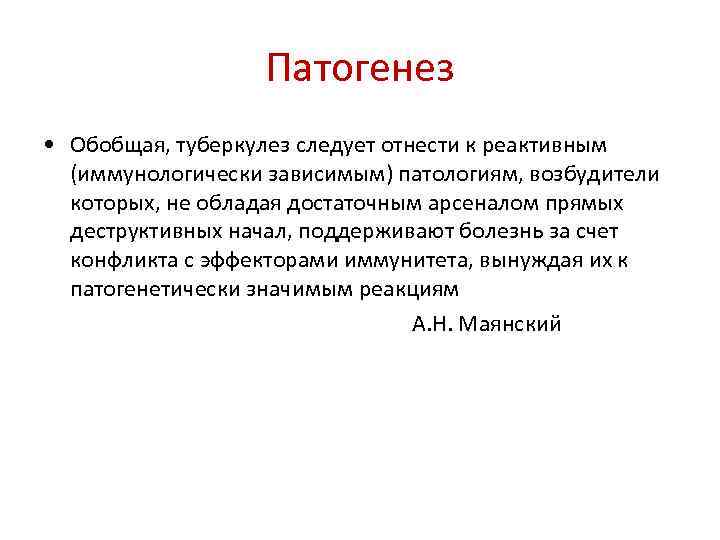 Патогенез

• Обобщая, туберкулез следует отнести к реактивным (иммунологически зависимым) патологиям, возбудители которых, не обладая достаточным арсеналом прямых деструктивных начал, поддерживают болезнь за счет конфликта с эффекторами иммунитета, вынуждая их к патогенетически значимым реакциям

А.Н. Маянский